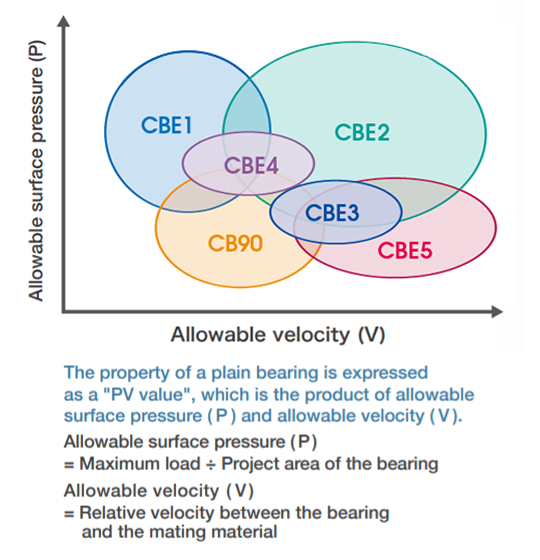 Allowable surface pressure (P)

CBE1

CBE2

CBE4

CBE3

CB90

CBE5

Allowable velocity (V)

The property of a plain bearing is expressed as a "PV value", which is the product of allowable surface pressure (P) and allowable velocity (V).

Allowable surface pressure (P)
= Maximum load ÷ Project area of the bearing

Allowable velocity (V)
= Relative velocity between the bearing and the mating material